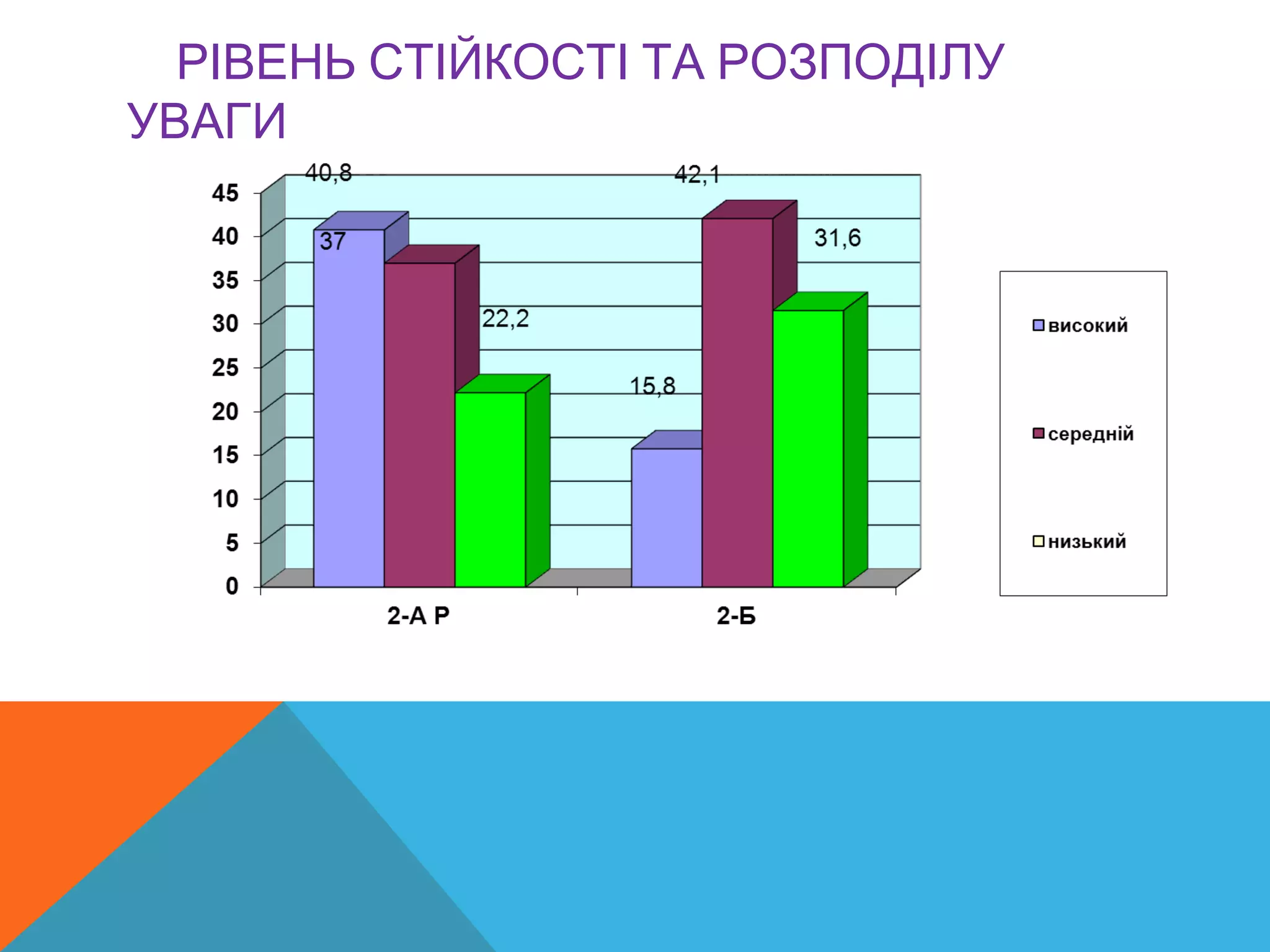 РІВЕНЬ СТІЙКОСТІ ТА РОЗПОДІЛУ УВАГИ

45
40
35
30
25
20
15
10
5
0

40,8
37
22,2
42,1
31,6
15,8

2-А Р
2-Б

високий
середній
низький